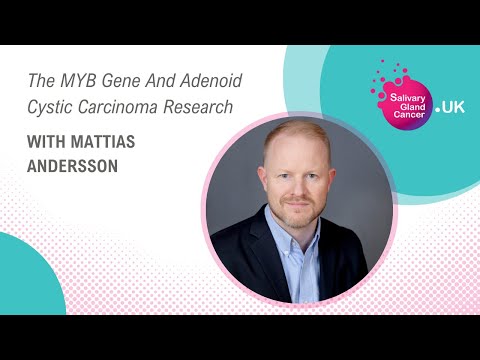 The MYB Gene And Adenoid Cystic Carcinoma Research

WITH MATTIAS ANDERSSON

Salivary Gland Cancer .UK